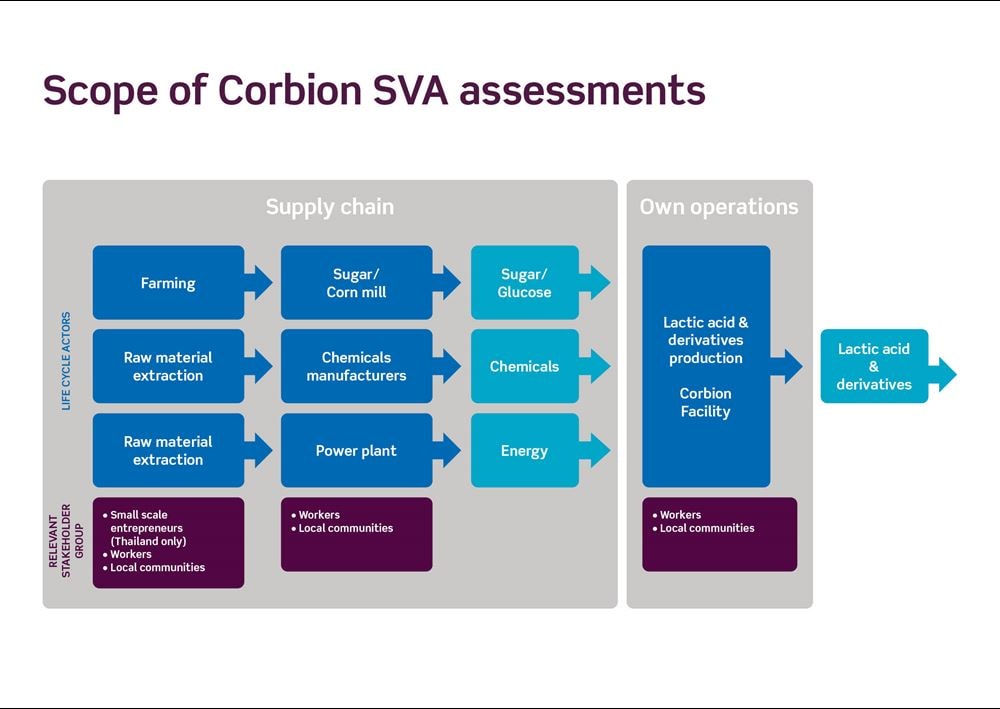 Scope of Corbion SVA assessments

Supply chain

Own operations

LIFE CYCLE ACTORS

Farming

Sugar/ Corn mill

Sugar/ Glucose

Raw material extraction

Chemicals manufacturers

Chemicals

Raw material extraction

Power plant

Energy

Lactic acid & derivatives production

Corbion Facility

Lactic acid & derivatives

RELEVANT STAKEHOLDER GROUP

• Small scale entrepreneurs (Thailand only)
• Workers
• Local communities

• Workers
• Local communities

• Workers
• Local communities